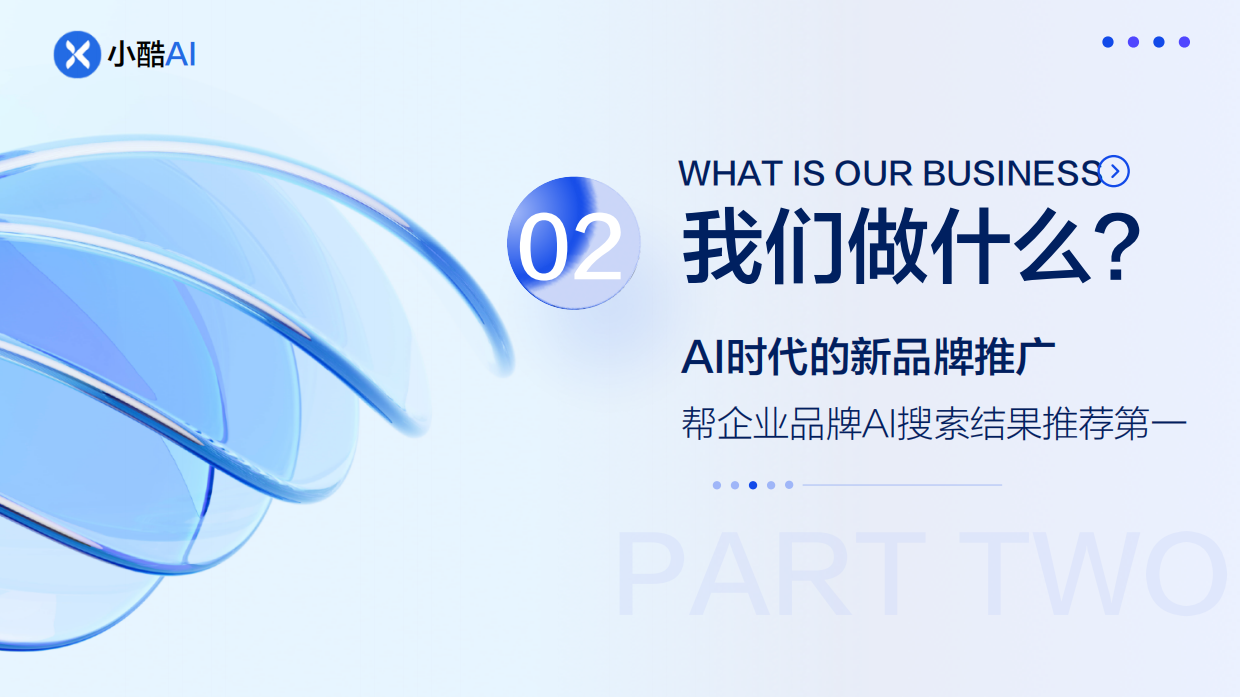 小酷AI

WHAT IS OUR BUSINESS

02 我们做什么?

AI时代的新品牌推广

帮企业品牌AI搜索结果推荐第一

PART TWO